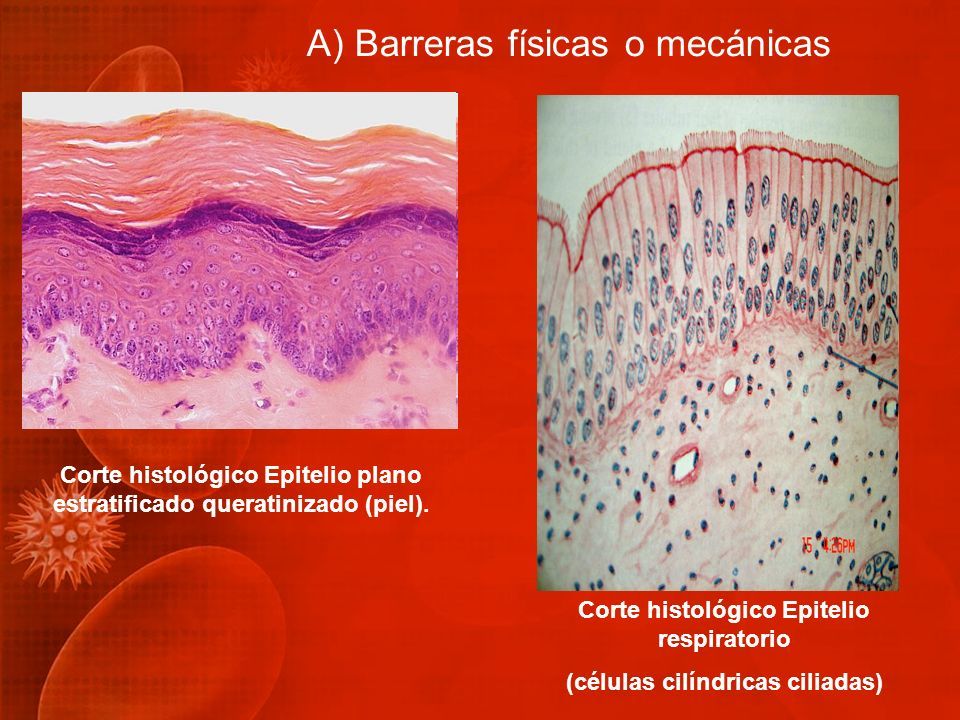 A) Barreras físicas o mecánicas

Corte histológico Epitelio plano estratificado queratinizado (piel).

15 4:26PM

Corte histológico Epitelio respiratorio

(células cilíndricas ciliadas)